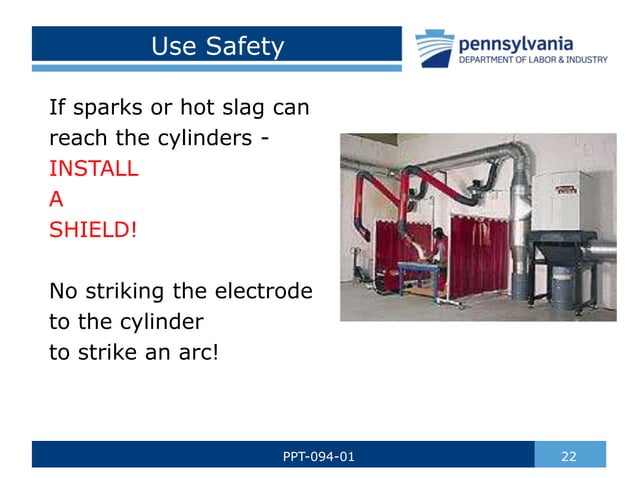 Use Safety

pennsylvania
DEPARTMENT OF LABOR & INDUSTRY

If sparks or hot slag can reach the cylinders - INSTALL A SHIELD!

No striking the electrode to the cylinder to strike an arc!

PPT-094-01

22